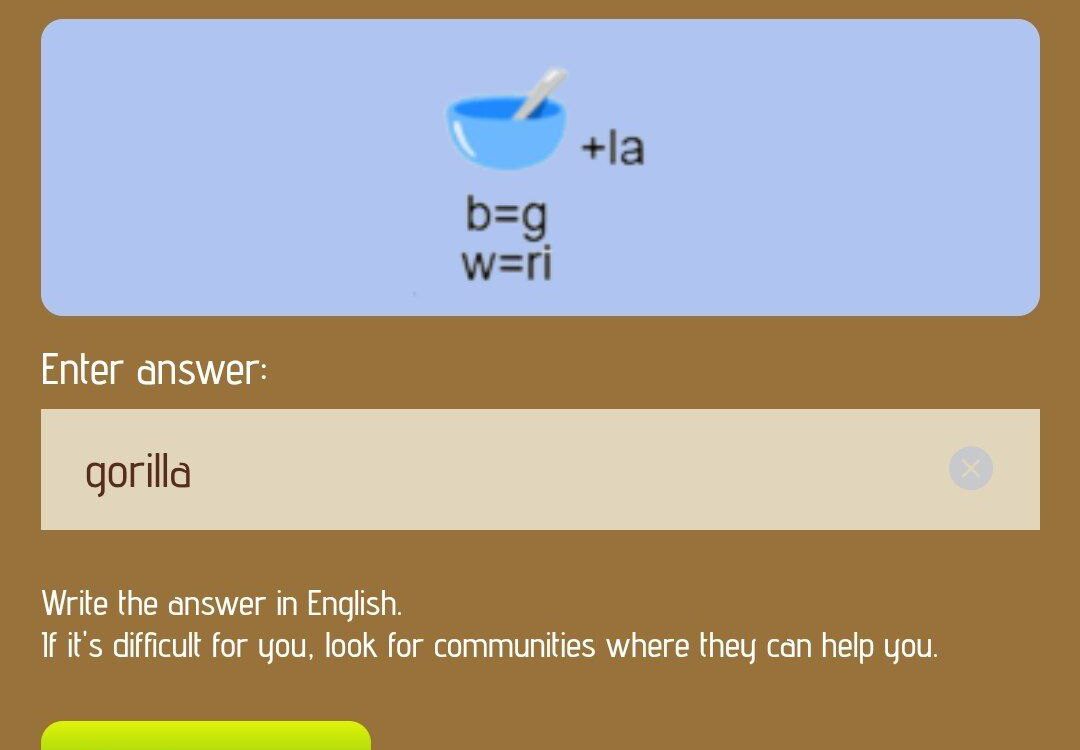 +la

b=g
w=ri

Enter answer:

gorilla

Write the answer in English.
If it's difficult for you, look for communities where they can help you.